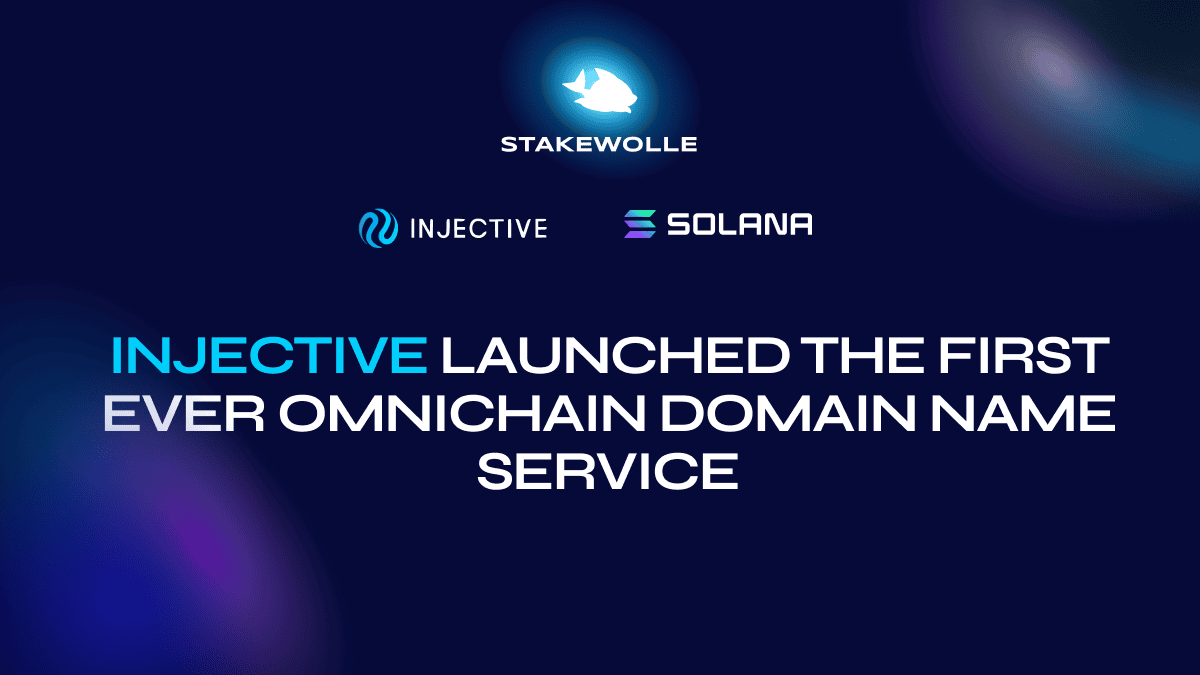 STAKEWOLLE

INJECTIVE

SOLANA

INJECTIVE LAUNCHED THE FIRST EVER OMNICHAIN DOMAIN NAME SERVICE